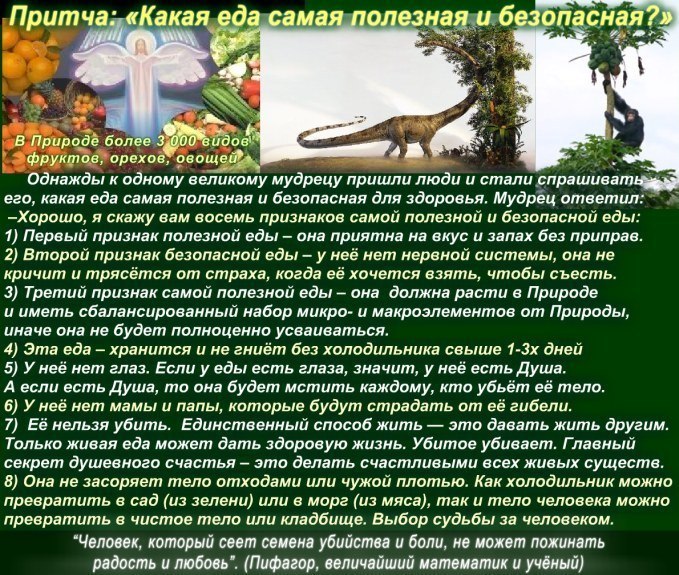 Притча: «Какая еда самая полезная и безопасная?»

В Природе более 3 000 видов фруктов, орехов, овощей

Однажды к одному великому мудрецу пришли люди и стали спрашивать его, какая еда самая полезная и безопасная для здоровья. Мудрец ответил:
–Хорошо, я скажу вам восемь признаков самой полезной и безопасной еды:
1) Первый признак полезной еды – она приятна на вкус и запах без приправ.
2) Второй признак безопасной еды – у неё нет нервной системы, она не кричит и трясётся от страха, когда её хочется взять, чтобы съесть.
3) Третий признак самой полезной еды – она должна расти в Природе и иметь сбалансированный набор микро- и макроэлементов от Природы, иначе она не будет полноценно усваиваться.
4) Эта еда – хранится и не гниёт без холодильника свыше 1-3х дней
5) У неё нет глаз. Если у еды есть глаза, значит, у неё есть Душа. А если есть Душа, то она будет мстить каждому, кто убьёт её тело.
6) У неё нет мамы и папы, которые будут страдать от её гибели.
7) Её нельзя убить. Единственный способ жить — это давать жить другим. Только живая еда может дать здоровую жизнь. Убитое убивает. Главный секрет душевного счастья – это делать счастливыми всех живых существ.
8) Она не засоряет тело отходами или чужой плотью. Как холодильник можно превратить в сад (из зелени) или в морг (из мяса), так и тело человека можно превратить в чистое тело или кладбище. Выбор судьбы за человеком.

“Человек, который сеет семена убийства и боли, не может пожинать радость и любовь”. (Пифагор, величайший математик и учёный)